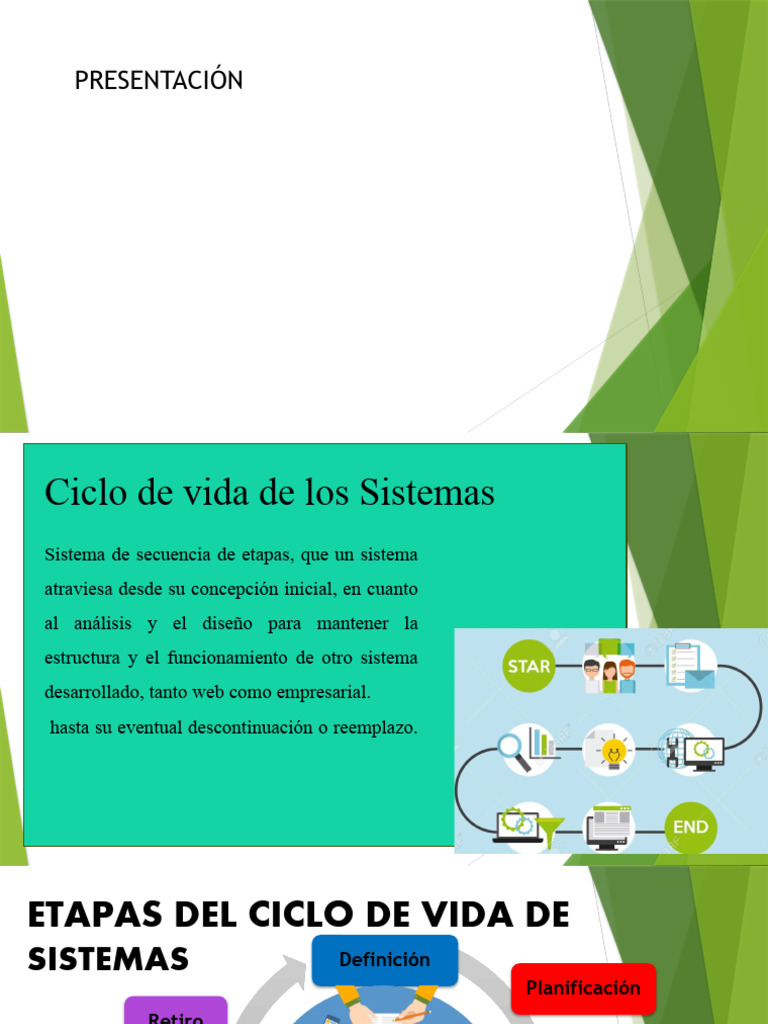 PRESENTACIÓN

Ciclo de vida de los Sistemas

Sistema de secuencia de etapas, que un sistema atraviesa desde su concepción inicial, en cuanto al análisis y el diseño para mantener la estructura y el funcionamiento de otro sistema desarrollado, tanto web como empresarial.

hasta su eventual descontinuación o reemplazo.

STAR

END

ETAPAS DEL CICLO DE VIDA DE SISTEMAS

Definición

Planificación

Retiro